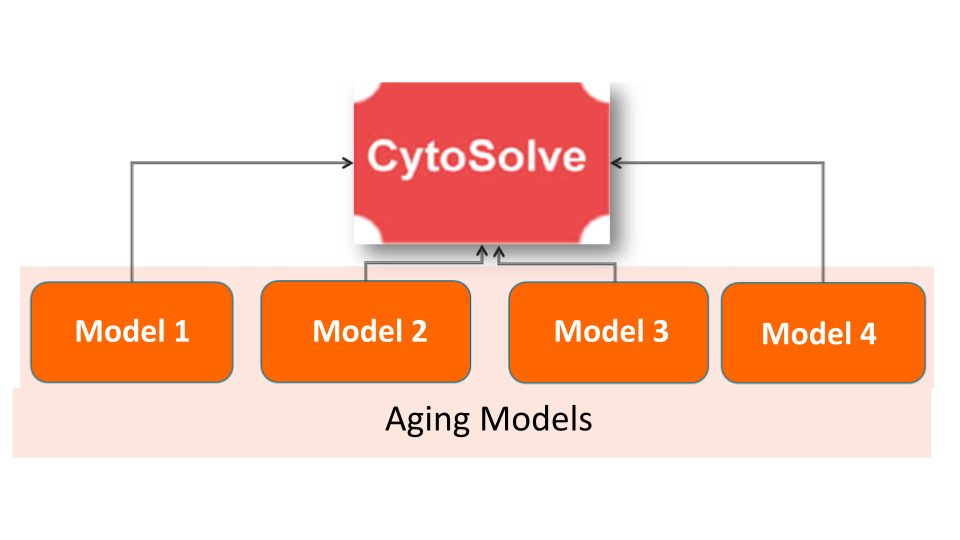 CytoSolve

Model 1

Model 2

Model 3

Model 4

Aging Models